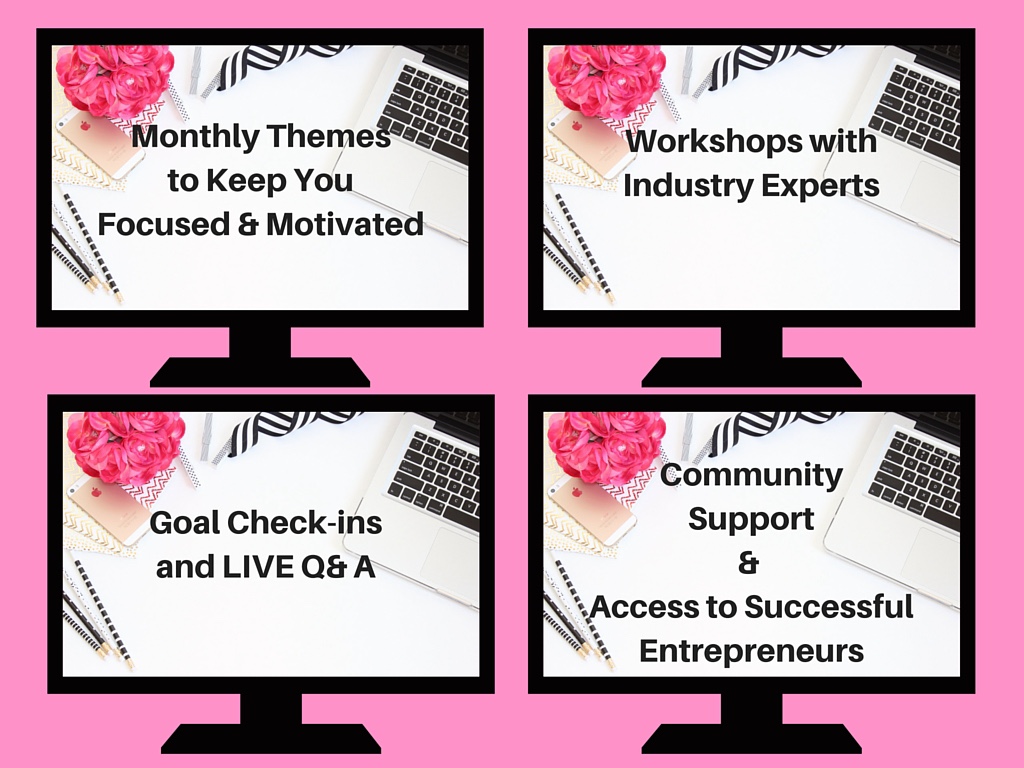 Monthly Themes to Keep You Focused & Motivated

Workshops with Industry Experts

Goal Check-ins and LIVE Q& A

Community Support & Access to Successful Entrepreneurs